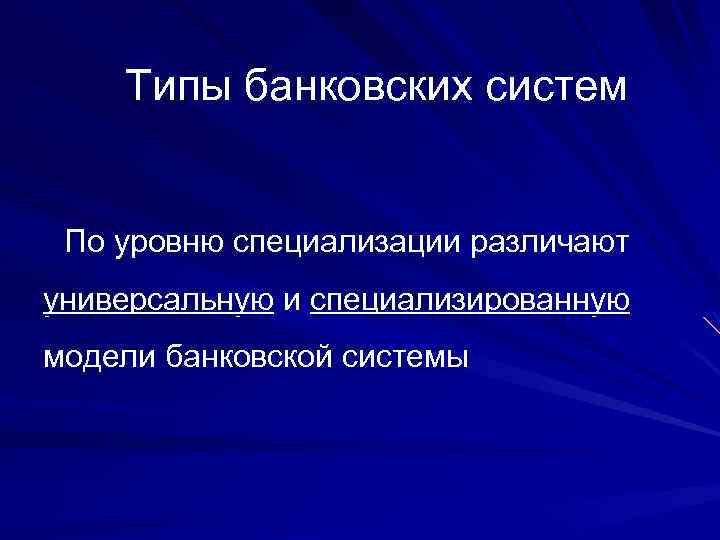 Типы банковских систем

По уровню специализации различают универсальную и специализированную модели банковской системы